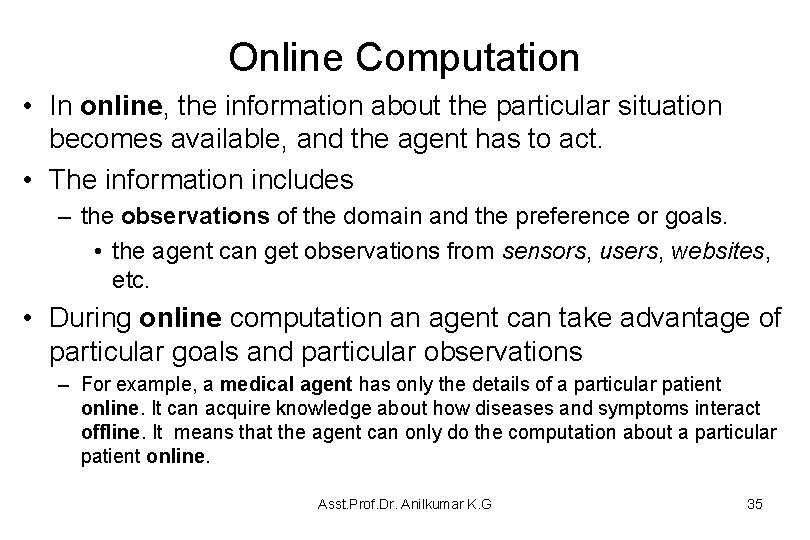 Online Computation

• In online, the information about the particular situation becomes available, and the agent has to act.

• The information includes

– the observations of the domain and the preference or goals.

• the agent can get observations from sensors, users, websites, etc.

• During online computation an agent can take advantage of particular goals and particular observations

– For example, a medical agent has only the details of a particular patient online. It can acquire knowledge about how diseases and symptoms interact offline. It means that the agent can only do the computation about a particular patient online.

Asst.Prof.Dr. Anilkumar K.G

35